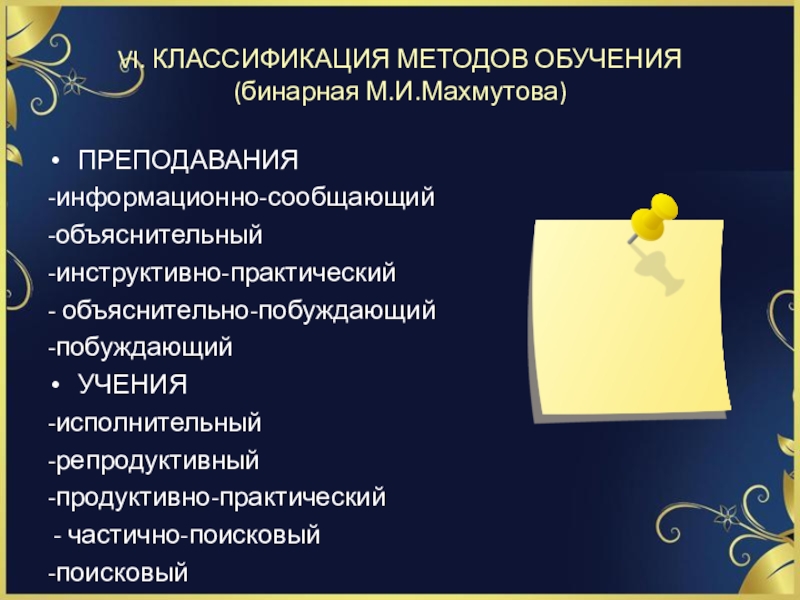 VI. КЛАССИФИКАЦИЯ МЕТОДОВ ОБУЧЕНИЯ (бинарная М.И.Махмутова)

• ПРЕПОДАВАНИЯ
-информационно-сообщающий
-объяснительный
-инструктивно-практический
- объяснительно-побуждающий
-побуждающий
• УЧЕНИЯ
-исполнительный
-репродуктивный
-продуктивно-практический
- частично-поисковый
-поисковый